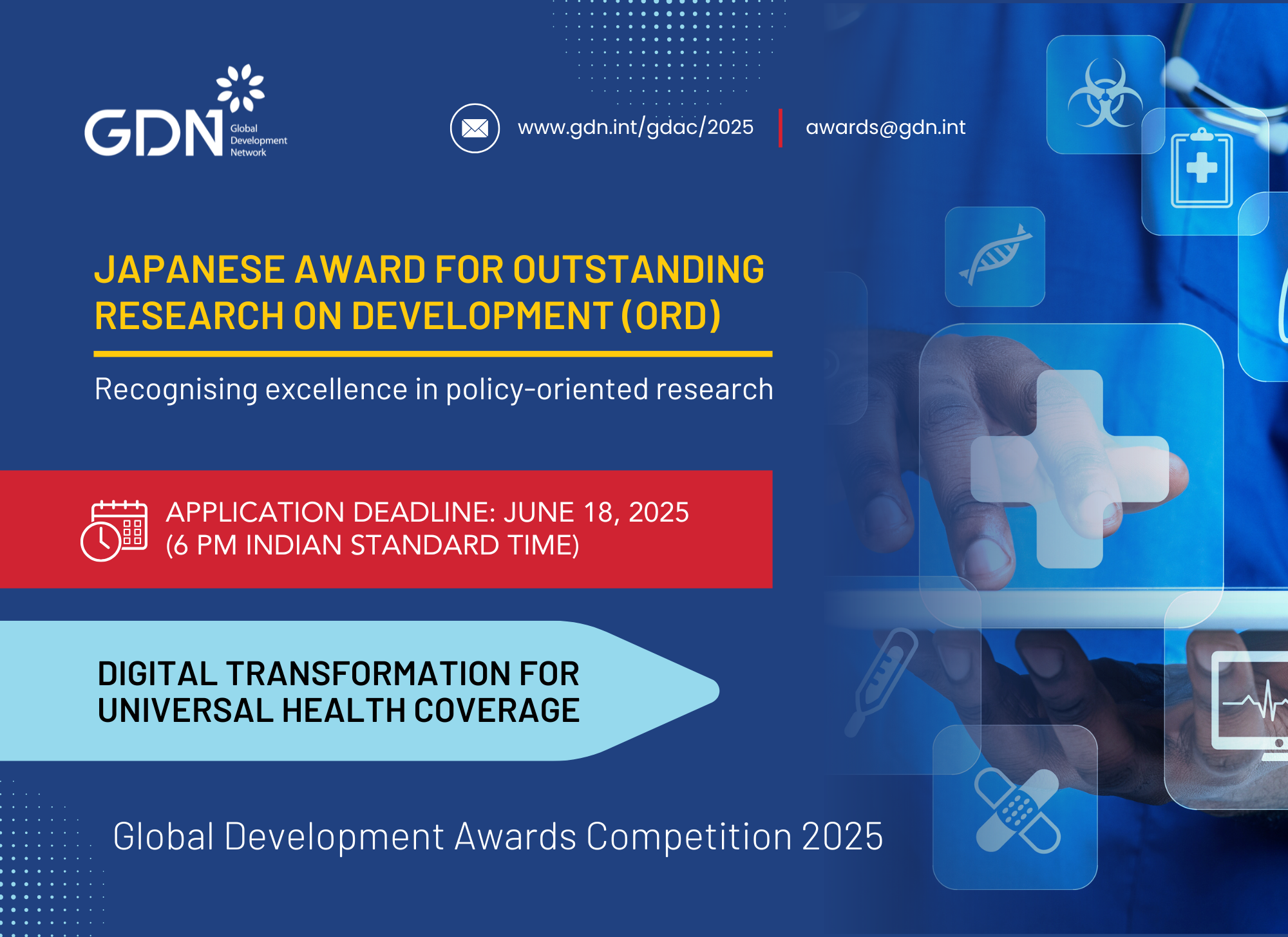 GDN Global Development Network

www.gdn.int/gdac/2025 | awards@gdn.int

JAPANESE AWARD FOR OUTSTANDING RESEARCH ON DEVELOPMENT (ORD)

Recognising excellence in policy-oriented research

APPLICATION DEADLINE: JUNE 18, 2025 (6 PM INDIAN STANDARD TIME)

DIGITAL TRANSFORMATION FOR UNIVERSAL HEALTH COVERAGE

Global Development Awards Competition 2025